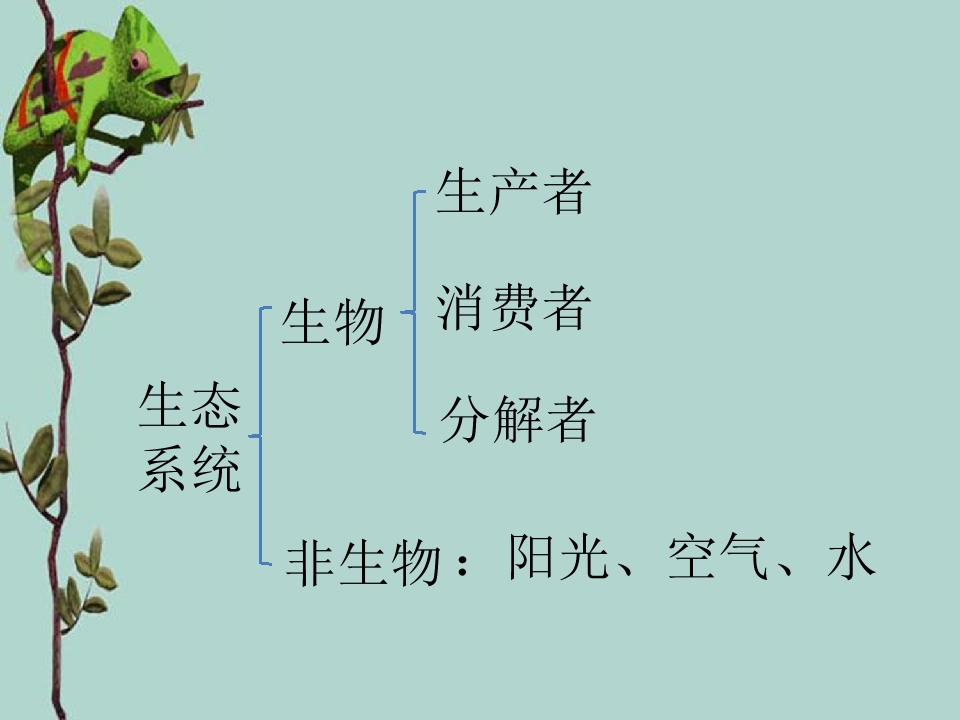 生态系统

生物

生产者

消费者

分解者

非生物：阳光、空气、水